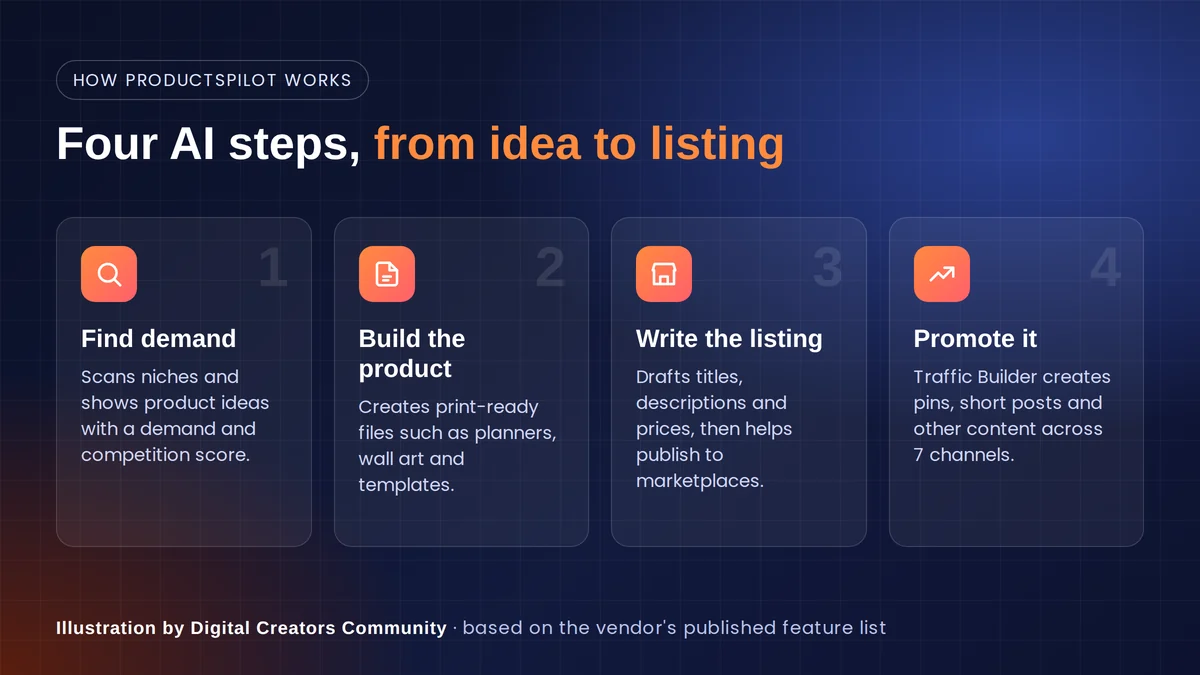 HOW PRODUCTSPILOT WORKS

Four AI steps, from idea to listing

1

Find demand

Scans niches and shows product ideas with a demand and competition score.

2

Build the product

Creates print-ready files such as planners, wall art and templates.

3

Write the listing

Drafts titles, descriptions and prices, then helps publish to marketplaces.

4

Promote it

Traffic Builder creates pins, short posts and other content across 7 channels.

Illustration by Digital Creators Community · based on the vendor's published feature list